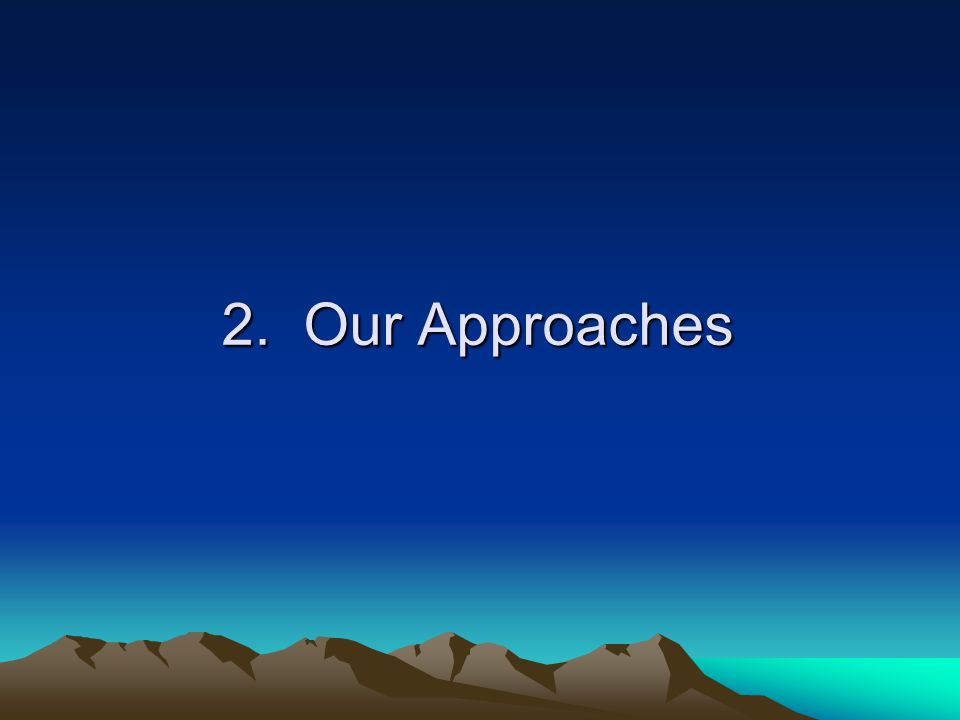 2. Our Approaches